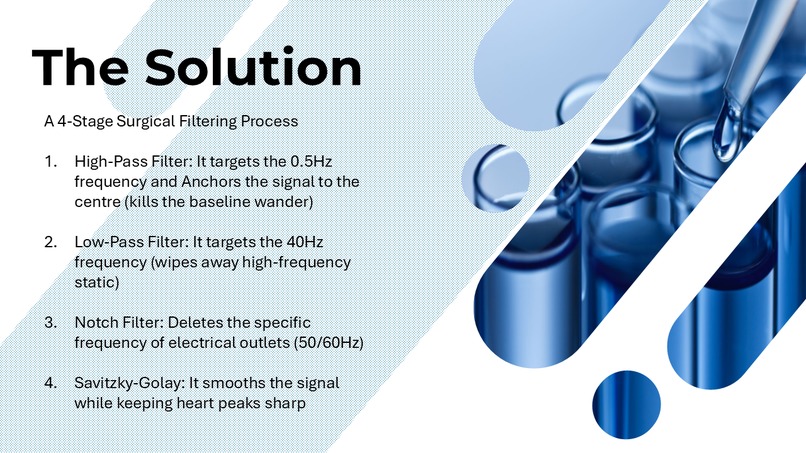 The Solution

A 4-Stage Surgical Filtering Process

1. High-Pass Filter: It targets the 0.5Hz frequency and Anchors the signal to the centre (kills the baseline wander)

2. Low-Pass Filter: It targets the 40Hz frequency (wipes away high-frequency static)

3. Notch Filter: Deletes the specific frequency of electrical outlets (50/60Hz)

4. Savitzky-Golay: It smooths the signal while keeping heart peaks sharp